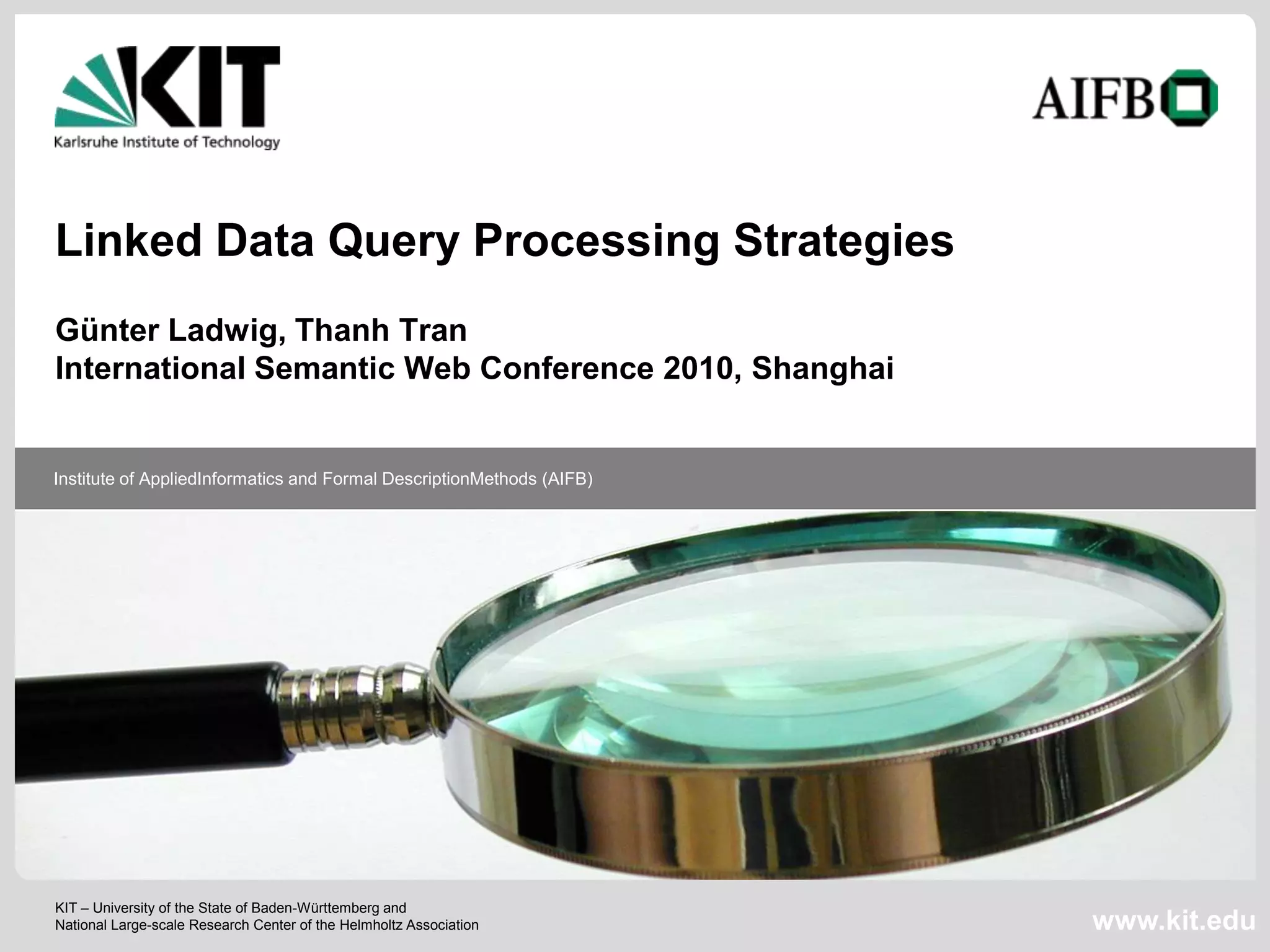 KIT
Karlsruhe Institute of Technology

AIFB

Linked Data Query Processing Strategies

Günter Ladwig, Thanh Tran
International Semantic Web Conference 2010, Shanghai

Institute of AppliedInformatics and Formal DescriptionMethods (AIFB)

KIT – University of the State of Baden-Württemberg and
National Large-scale Research Center of the Helmholtz Association

www.kit.edu